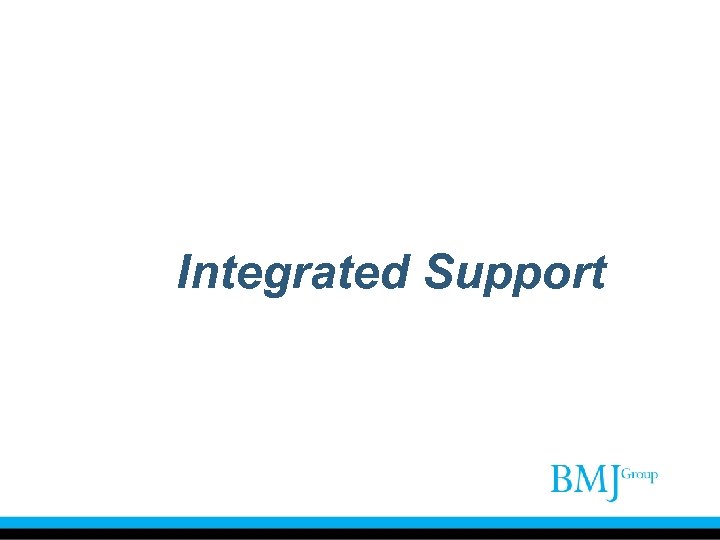 Integrated Support

BMJ Group